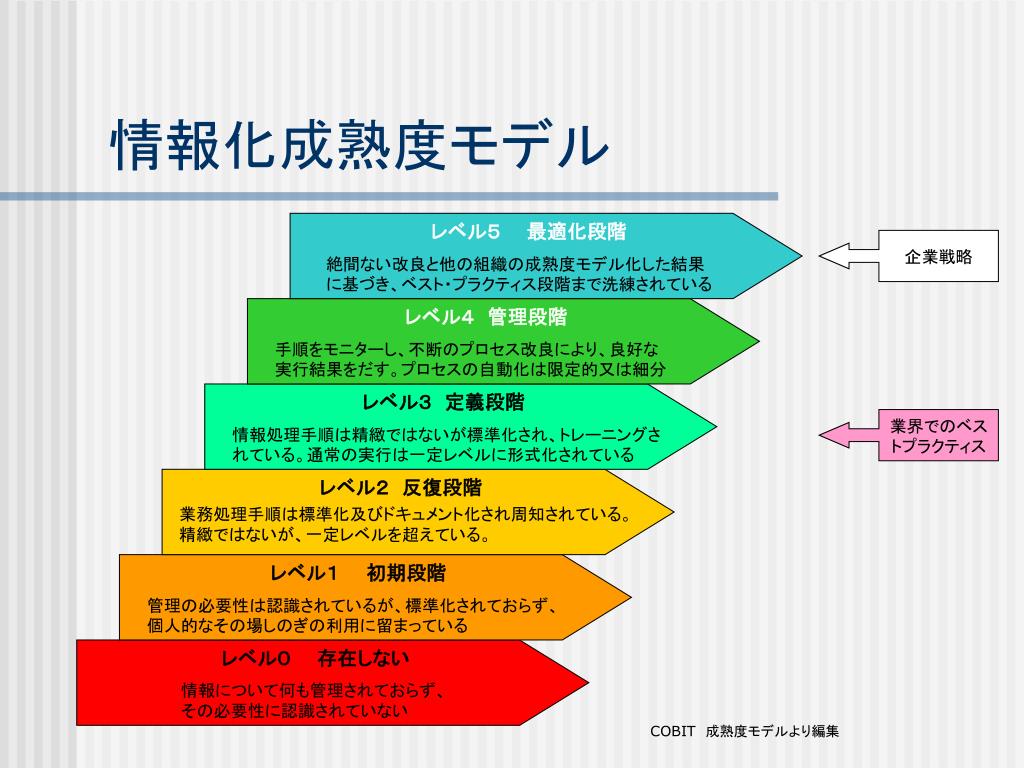 情報化成熟度モデル

レベル5　最適化段階

絶間ない改良と他の組織の成熟度モデル化した結果に基づき、ベスト･プラクティス段階まで洗練されている

企業戦略

レベル4　管理段階

手順をモニターし、不断のプロセス改良により、良好な実行結果をだす。プロセスの自動化は限定的又は細分

レベル3　定義段階

情報処理手順は精緻ではないが標準化され、トレーニングされている。通常の実行は一定レベルに形式化されている

業界でのベストプラクティス

レベル2　反復段階

業務処理手順は標準化及びドキュメント化され周知されている。精緻ではないが、一定レベルを超えている。

レベル1　初期段階

管理の必要性は認識されているが、標準化されておらず、個人的なその場しのぎの利用に留まっている

レベル0　存在しない

情報について何も管理されておらず、その必要性に認識されていない

COBIT　成熟度モデルより編集